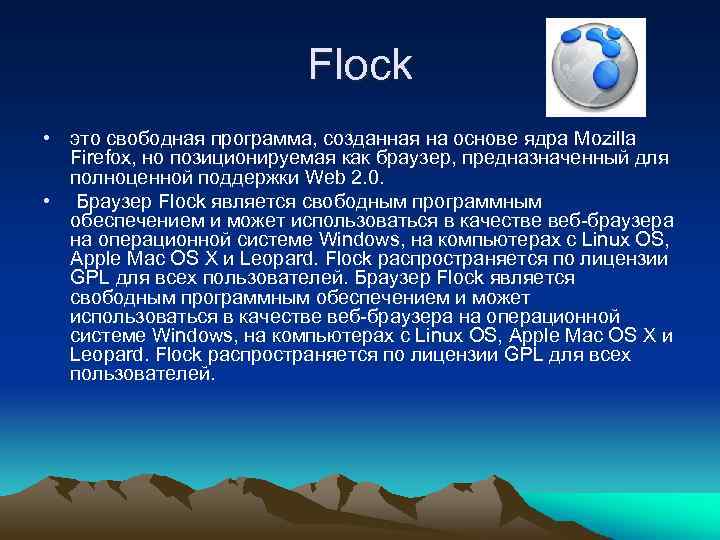 Flock

• это свободная программа, созданная на основе ядра Mozilla Firefox, но позиционируемая как браузер, предназначенный для полноценной поддержки Web 2.0.

• Браузер Flock является свободным программным обеспечением и может использоваться в качестве веб-браузера на операционной системе Windows, на компьютерах с Linux OS, Apple Mac OS X и Leopard. Flock распространяется по лицензии GPL для всех пользователей. Браузер Flock является свободным программным обеспечением и может использоваться в качестве веб-браузера на операционной системе Windows, на компьютерах с Linux OS, Apple Mac OS X и Leopard. Flock распространяется по лицензии GPL для всех пользователей.